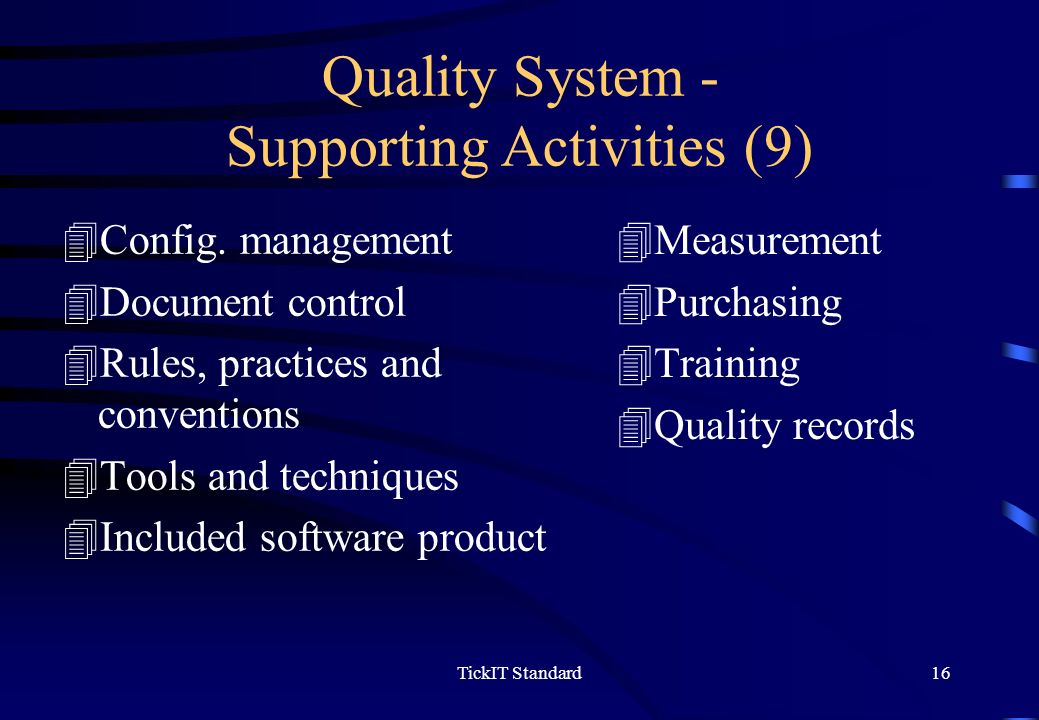 Quality System - Supporting Activities (9)

Config. management
Document control
Rules, practices and conventions
Tools and techniques
Included software product

Measurement
Purchasing
Training
Quality records

TickIT Standard

16